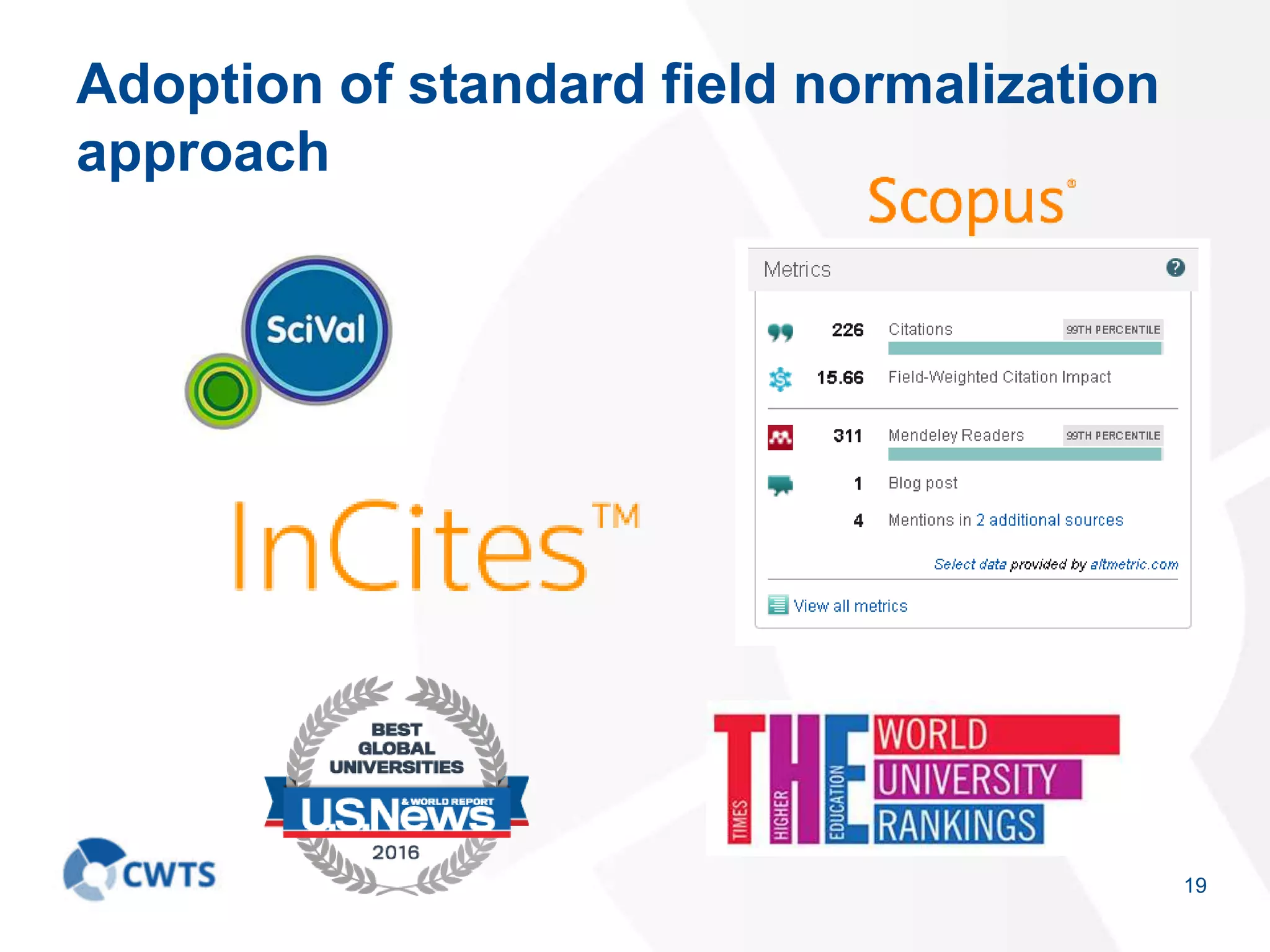 Adoption of standard field normalization approach

Scopus®

SciVal

InCites™

Metrics

226 Citations 99TH PERCENTILE

15.66 Field-Weighted Citation Impact

311 Mendeley Readers 99TH PERCENTILE

1 Blog post

4 Mentions in 2 additional sources

Select data provided by altmetric.com

View all metrics

BEST GLOBAL UNIVERSITIES
U.S.News & WORLD REPORT
2016

THE TIMES HIGHER EDUCATION
WORLD UNIVERSITY RANKINGS

CWTS

19